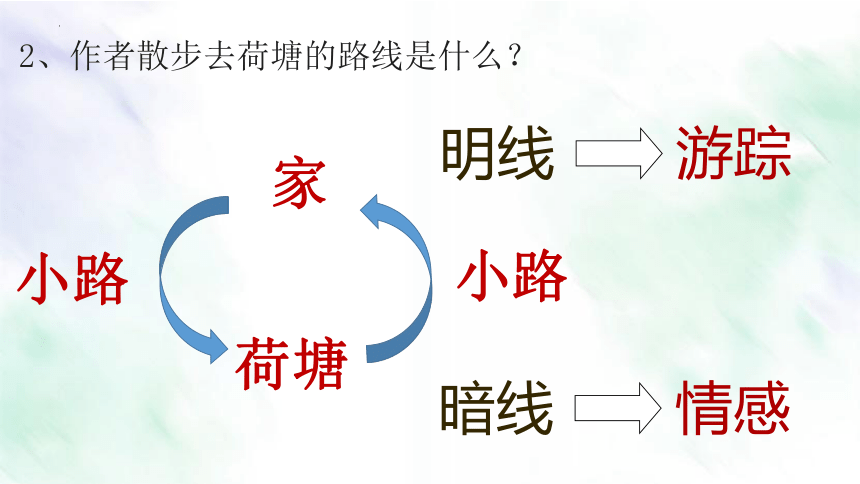 2、作者散步去荷塘的路线是什么？

明线 游踪

家

小路

小路

荷塘

暗线 情感